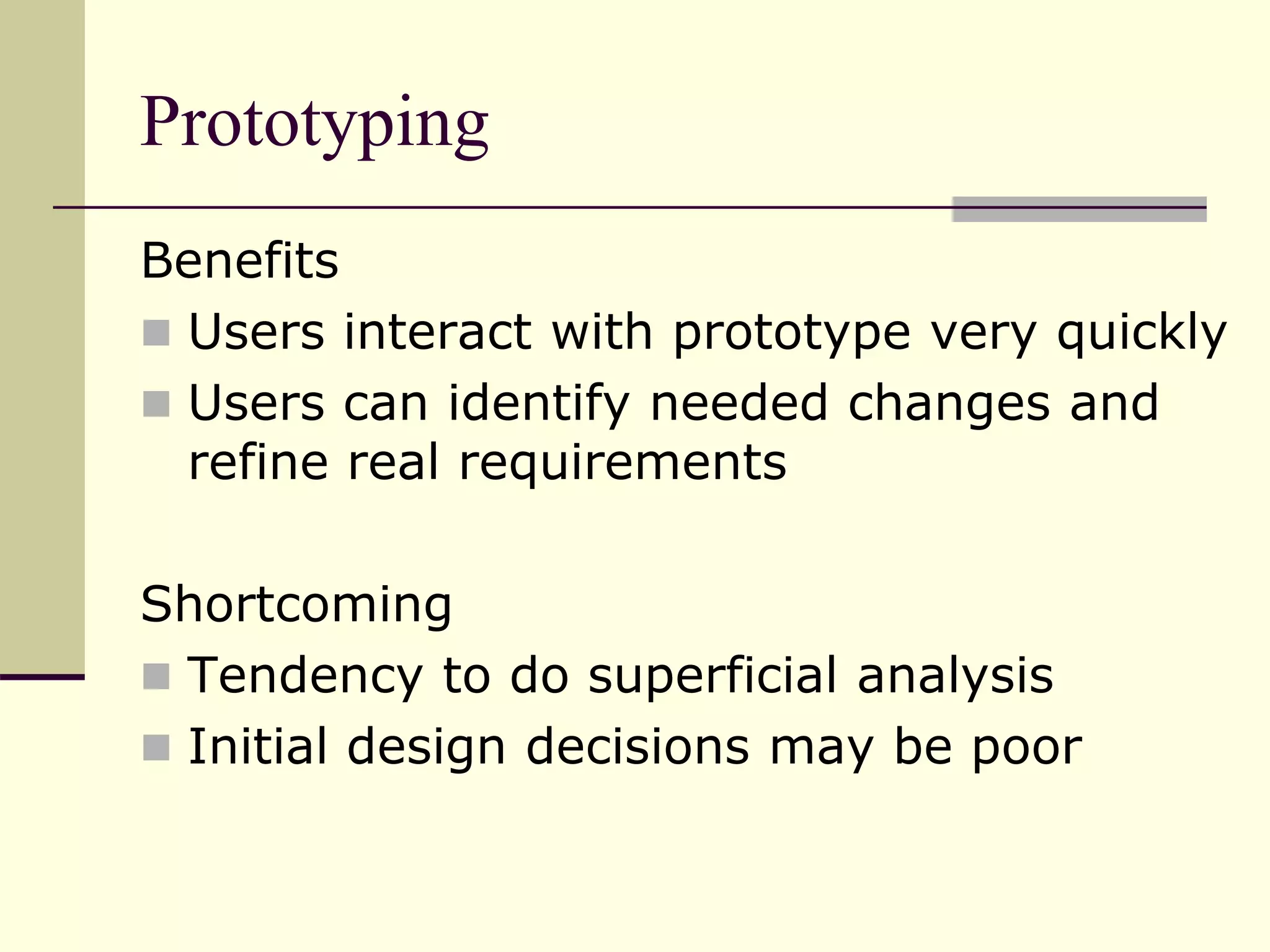 Prototyping

Benefits

- Users interact with prototype very quickly
- Users can identify needed changes and refine real requirements

Shortcoming

- Tendency to do superficial analysis
- Initial design decisions may be poor